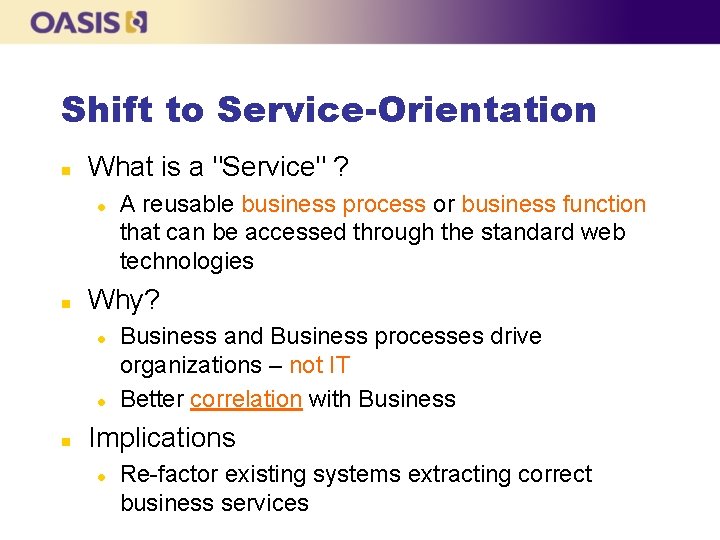 OASIS

Shift to Service-Orientation

What is a "Service" ?

A reusable business process or business function that can be accessed through the standard web technologies

Why?

Business and Business processes drive organizations – not IT

Better correlation with Business

Implications

Re-factor existing systems extracting correct business services